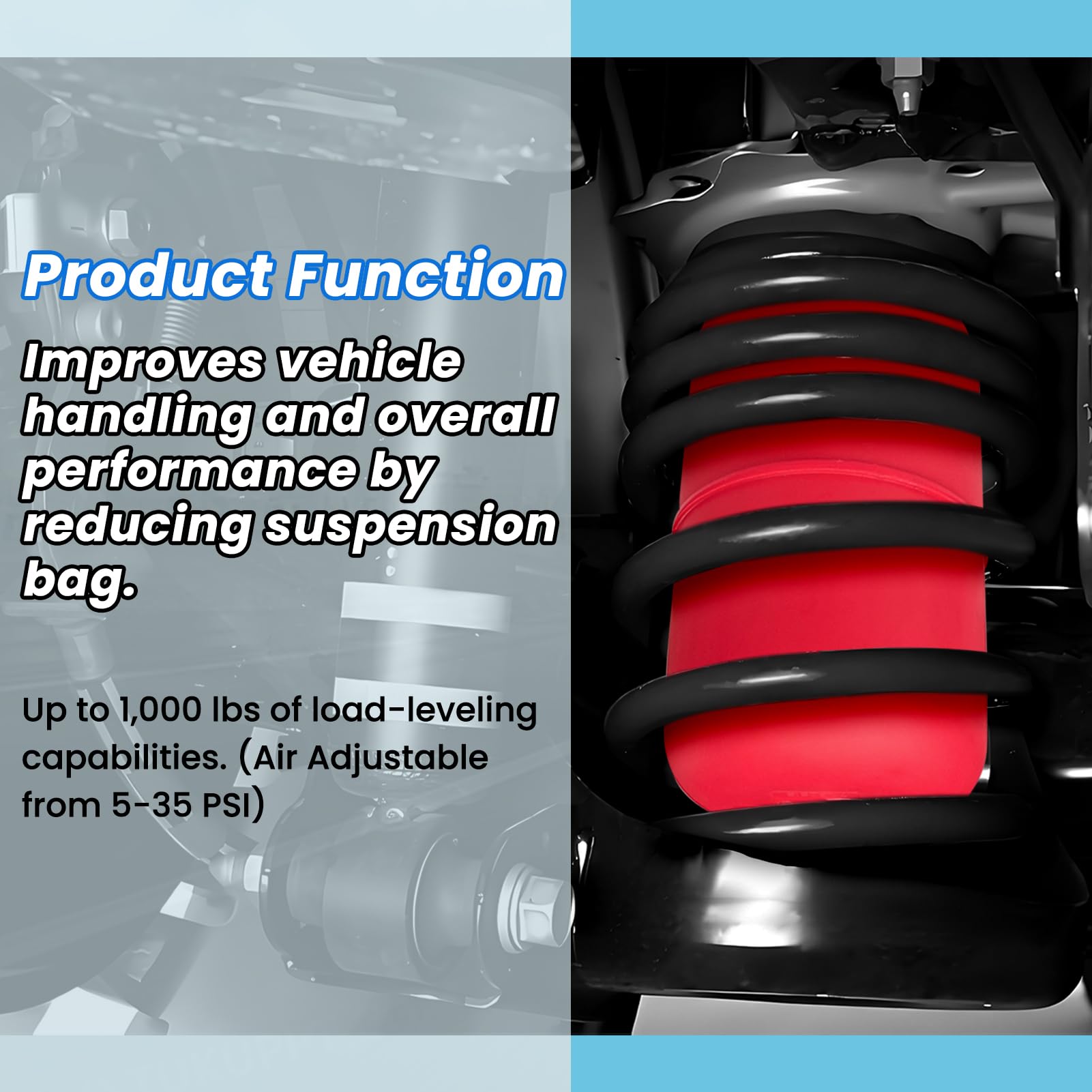 Product Function

Improves vehicle handling and overall performance by reducing suspension bag.

Up to 1,000 lbs of load-leveling capabilities. (Air Adjustable from 5-35 PSI)